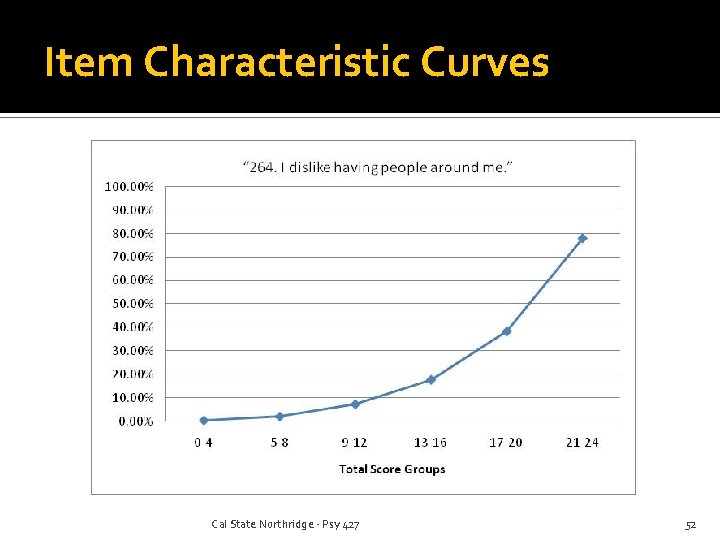 Item Characteristic Curves

"264. I dislike having people around me."

100.00%
90.00%
80.00%
70.00%
60.00%
50.00%
40.00%
30.00%
20.00%
10.00%
0.00%

0 4
5 8
9 12
13 16
17 20
21 24

Total Score Groups

Cal State Northridge - Psy 427

52